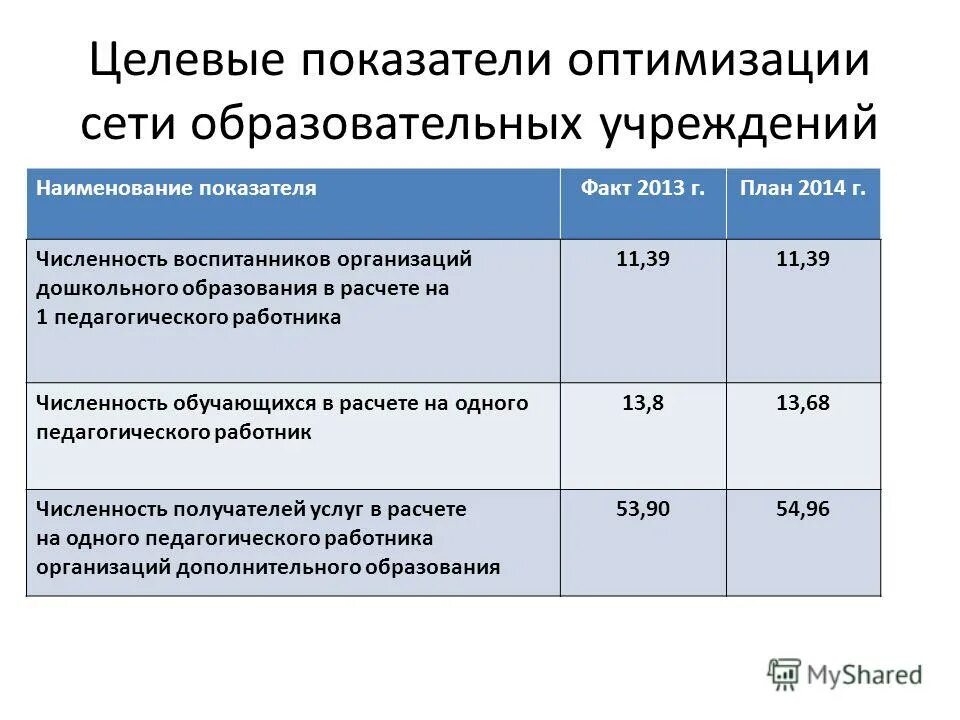 Целевые показатели оптимизации сети образовательных учреждений

| Наименование показателя | Факт 2013 г. | План 2014 г. |
|---|---|---|
| Численность воспитанников организаций дошкольного образования в расчете на 1 педагогического работника | 11,39 | 11,39 |
| Численность обучающихся в расчете на одного педагогического работник | 13,8 | 13,68 |
| Численность получателей услуг в расчете на одного педагогического работника организаций дополнительного образования | 53,90 | 54,96 |

MyShared